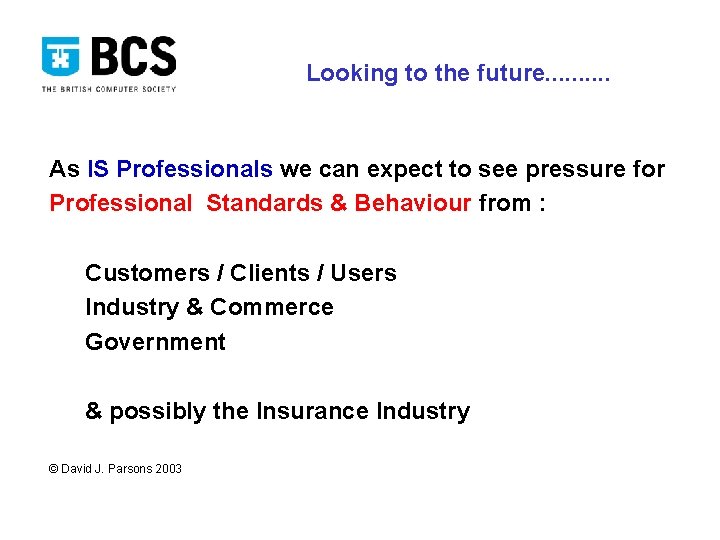 BCS
THE BRITISH COMPUTER SOCIETY

Looking to the future..........

As IS Professionals we can expect to see pressure for Professional Standards & Behaviour from :

Customers / Clients / Users
Industry & Commerce
Government

& possibly the Insurance Industry

© David J. Parsons 2003